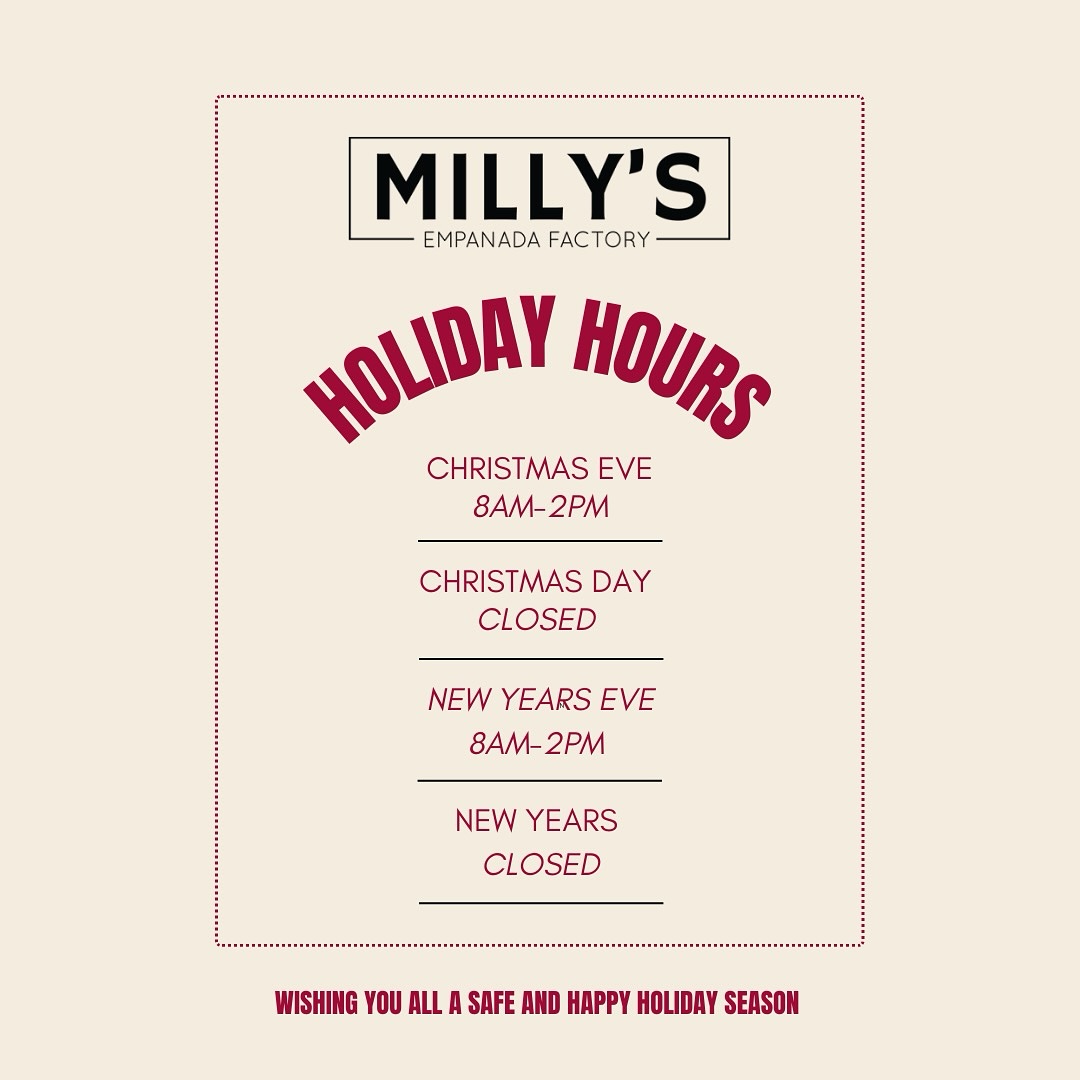 MILLY'S
EMPANADA FACTORY

HOLIDAY HOURS

CHRISTMAS EVE
8AM-2PM

CHRISTMAS DAY
CLOSED

NEW YEARS EVE
8AM-2PM

NEW YEARS
CLOSED

WISHING YOU ALL A SAFE AND HAPPY HOLIDAY SEASON